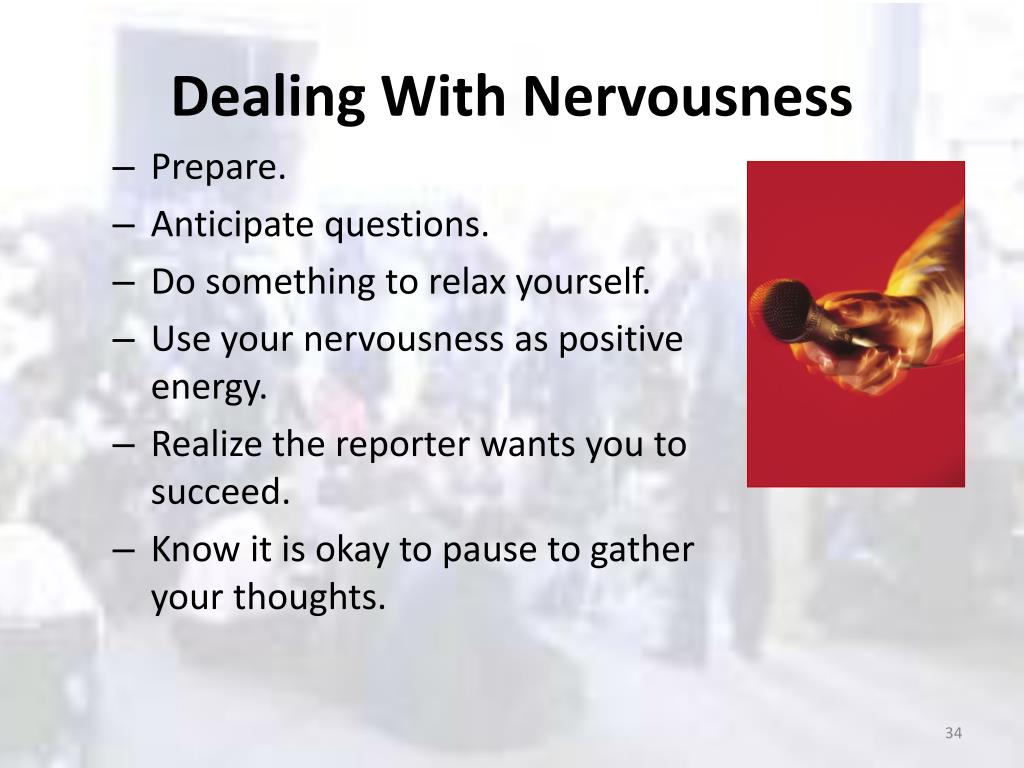 Dealing With Nervousness

– Prepare.
– Anticipate questions.
– Do something to relax yourself.
– Use your nervousness as positive energy.
– Realize the reporter wants you to succeed.
– Know it is okay to pause to gather your thoughts.

34